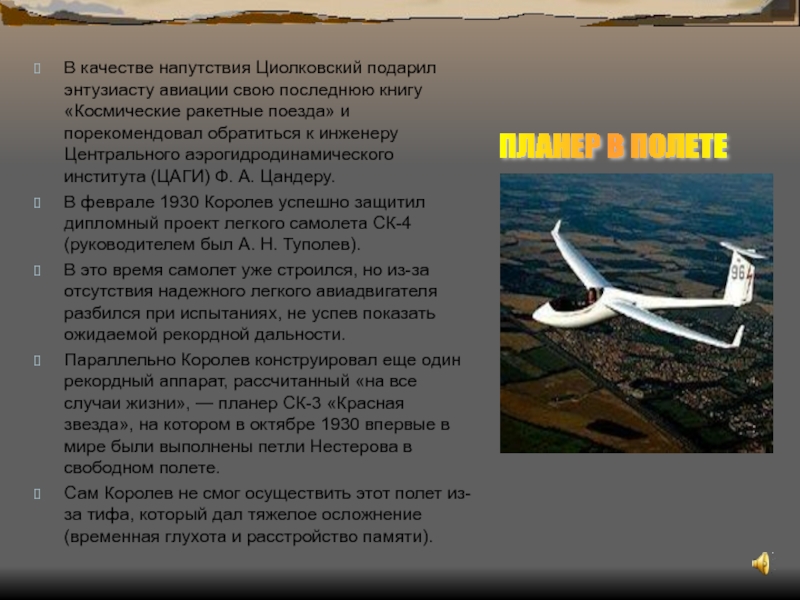 В качестве напутствия Циолковский подарил энтузиасту авиации свою последнюю книгу «Космические ракетные поезда» и порекомендовал обратиться к инженеру Центрального аэрогидродинамического института (ЦАГИ) Ф. А. Цандеру.

В феврале 1930 Королев успешно защитил дипломный проект легкого самолета СК-4 (руководителем был А. Н. Туполев).

В это время самолет уже строился, но из-за отсутствия надежного легкого авиадвигателя разбился при испытаниях, не успев показать ожидаемой рекордной дальности.

Параллельно Королев конструировал еще один рекордный аппарат, рассчитанный «на все случаи жизни», — планер СК-3 «Красная звезда», на котором в октябре 1930 впервые в мире были выполнены петли Нестерова в свободном полете.

Сам Королев не смог осуществить этот полет из-за тифа, который дал тяжелое осложнение (временная глухота и расстройство памяти).

ПЛАНЕР В ПОЛЕТЕ

96